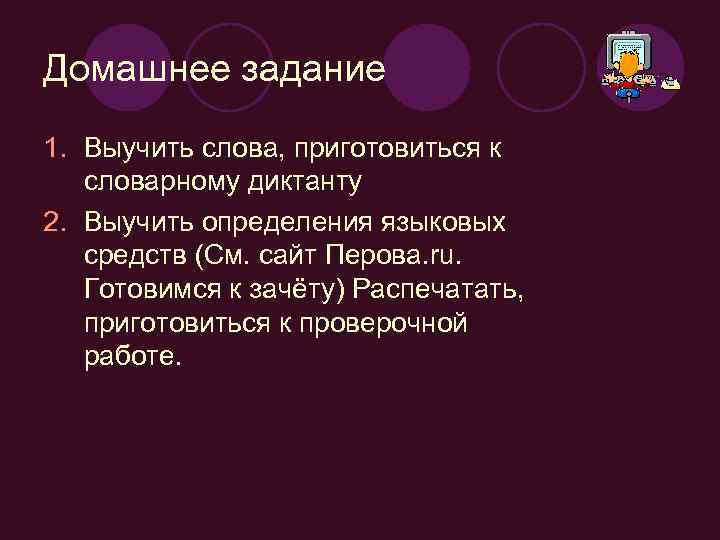 Домашнее задание

1. Выучить слова, приготовиться к словарному диктанту
2. Выучить определения языковых средств (См. сайт Перова.ru. Готовимся к зачёту) Распечатать, приготовиться к проверочной работе.